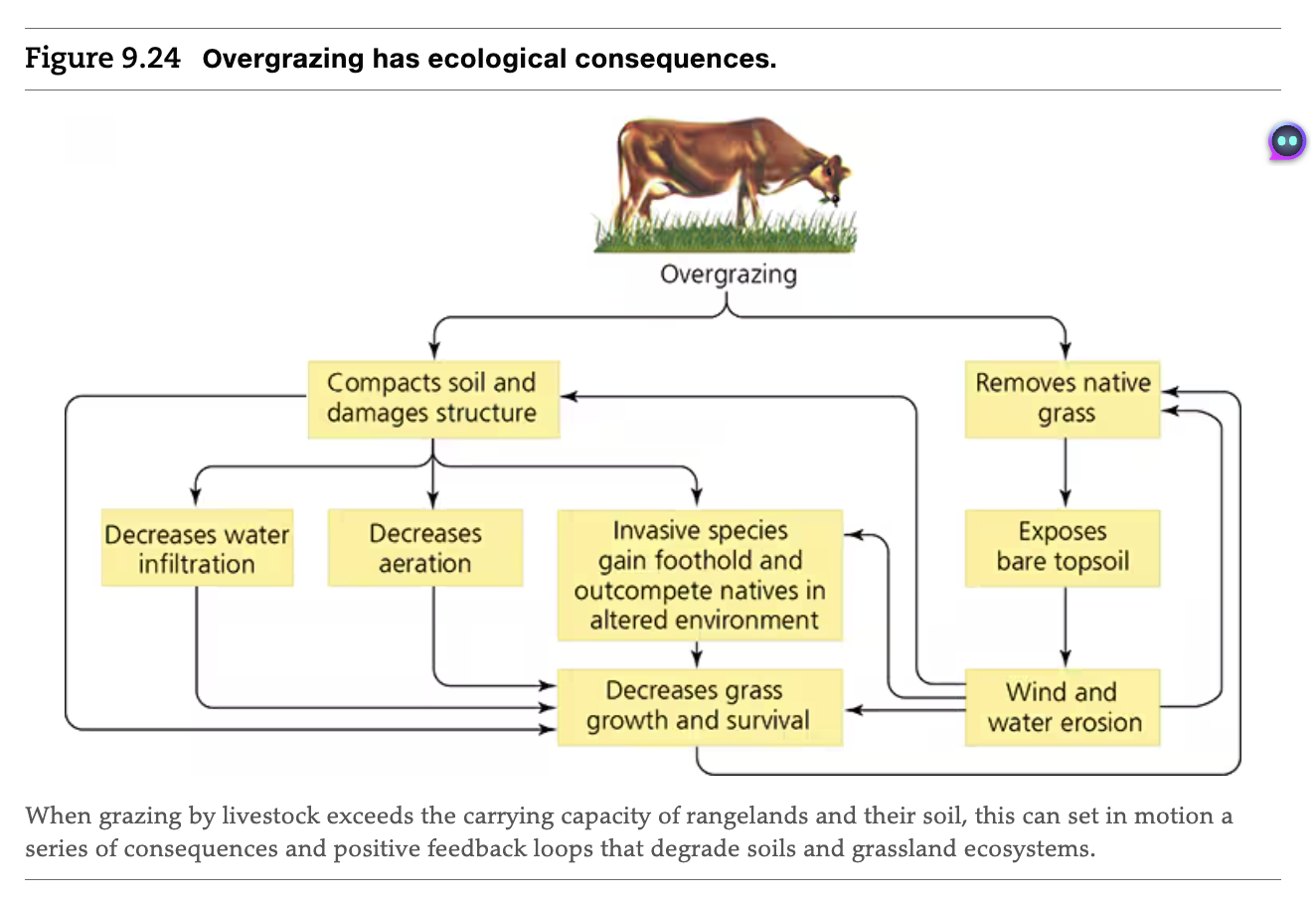 Figure 9.24 Overgrazing has ecological consequences.

Overgrazing

Compacts soil and damages structure

Removes native grass

Decreases water infiltration

Decreases aeration

Invasive species gain foothold and outcompete natives in altered environment

Exposes bare topsoil

Decreases grass growth and survival

Wind and water erosion

When grazing by livestock exceeds the carrying capacity of rangelands and their soil, this can set in motion a series of consequences and positive feedback loops that degrade soils and grassland ecosystems.